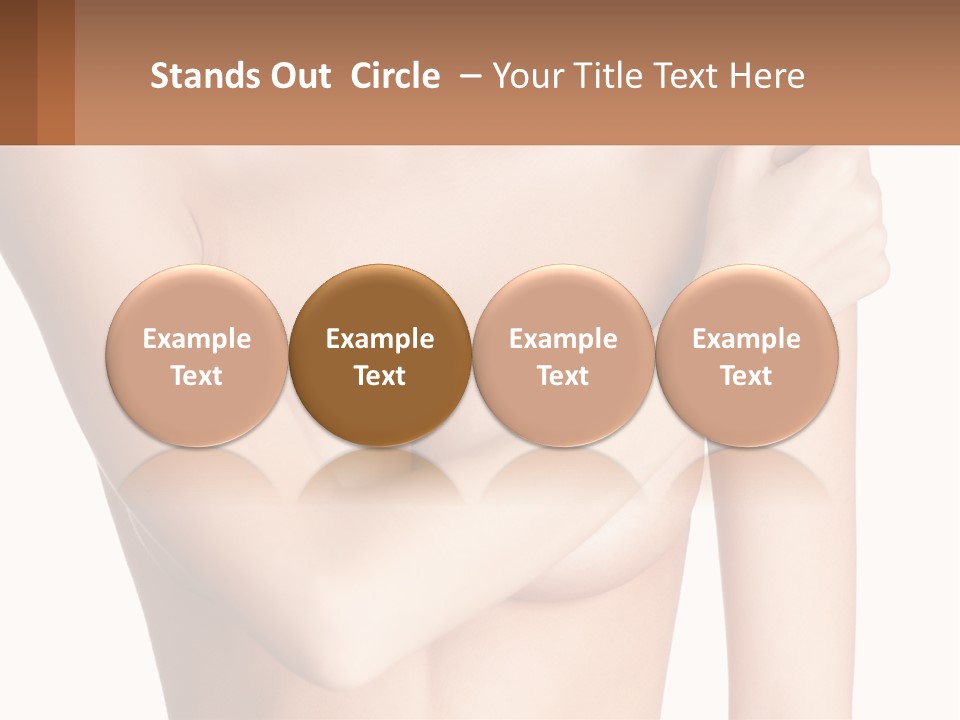 Stands Out Circle – Your Title Text Here

Example Text

Example Text

Example Text

Example Text